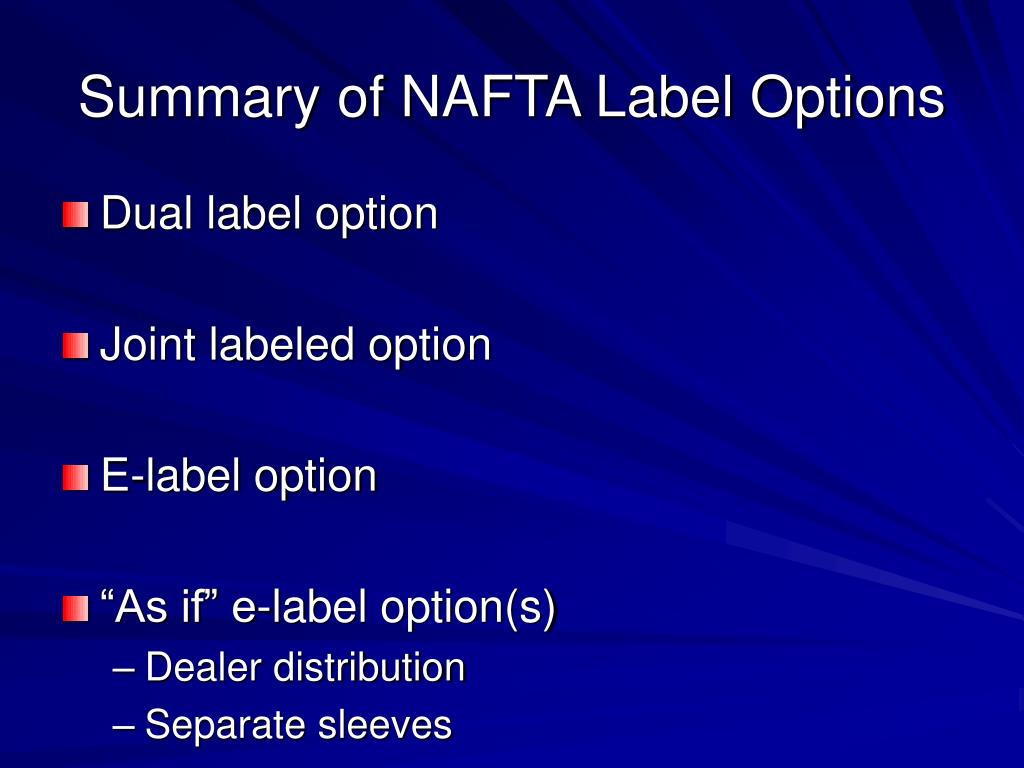 Summary of NAFTA Label Options

Dual label option

Joint labeled option

E-label option

“As if” e-label option(s)

– Dealer distribution
– Separate sleeves